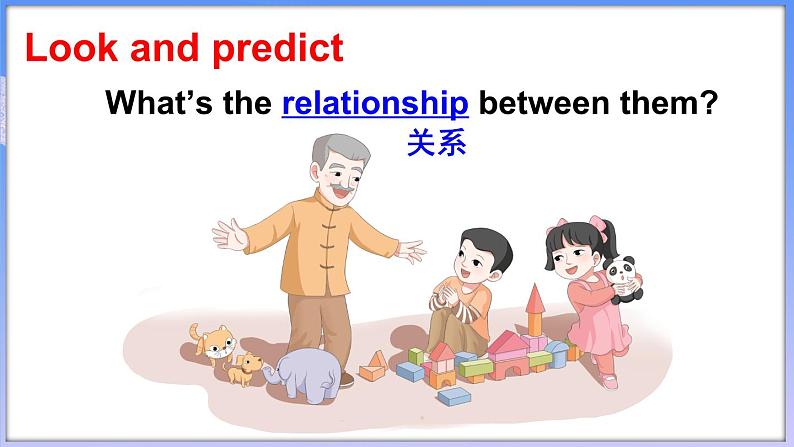 Look and predict

What’s the relationship between them?
关系